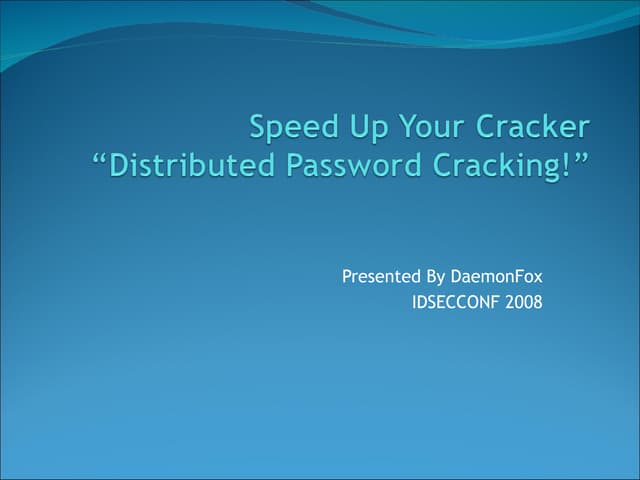 Speed Up Your Cracker
“Distributed Password Cracking!”

Presented By DaemonFox
IDSECCONF 2008